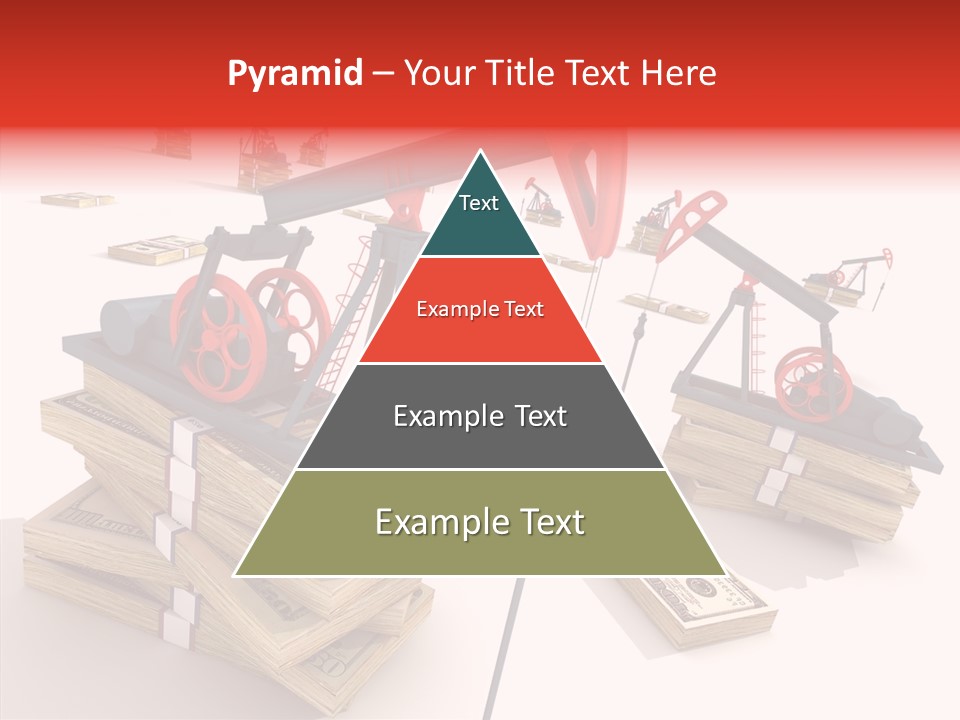 Pyramid – Your Title Text Here

Text

Example Text

Example Text

Example Text